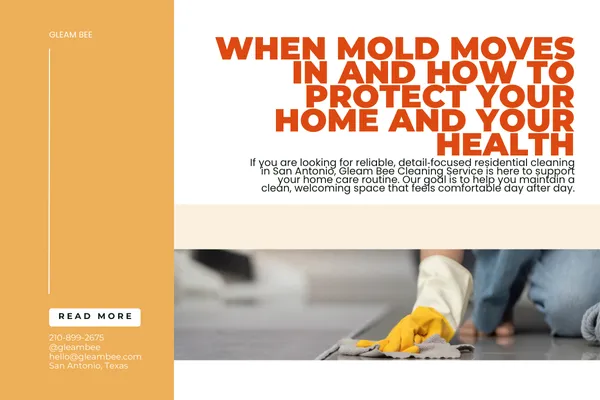 GLEAM BEE

WHEN MOLD MOVES IN AND HOW TO PROTECT YOUR HOME AND YOUR HEALTH

If you are looking for reliable, detail-focused residential cleaning in San Antonio, Gleam Bee Cleaning Service is here to support your home care routine. Our goal is to help you maintain a clean, welcoming space that feels comfortable day after day.

READ MORE

210-899-2675
@gleambee
hello@gleambee.com
San Antonio, Texas